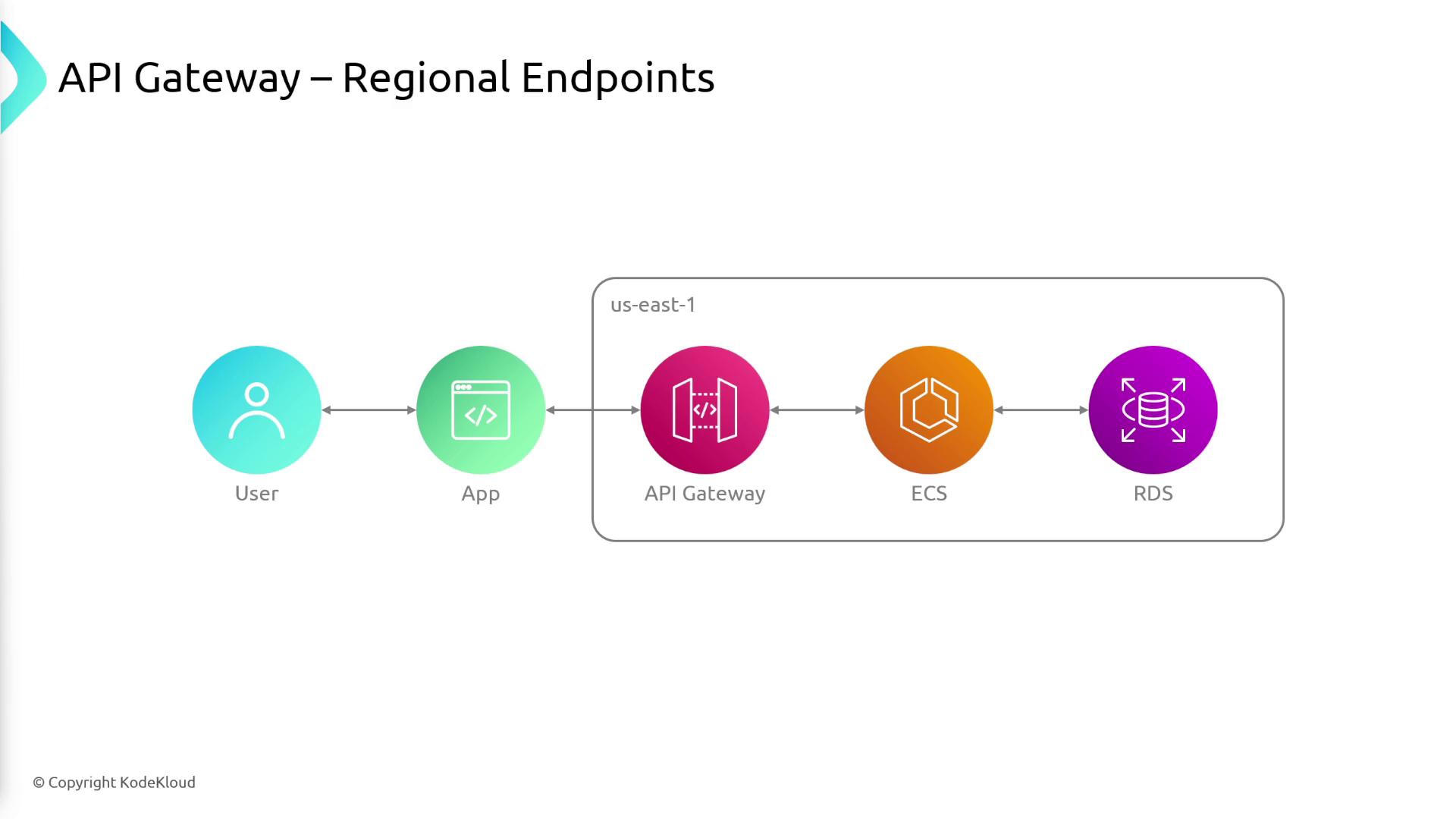 API Gateway – Regional Endpoints

us-east-1

User

App

API Gateway

ECS

RDS

© Copyright KodeKloud